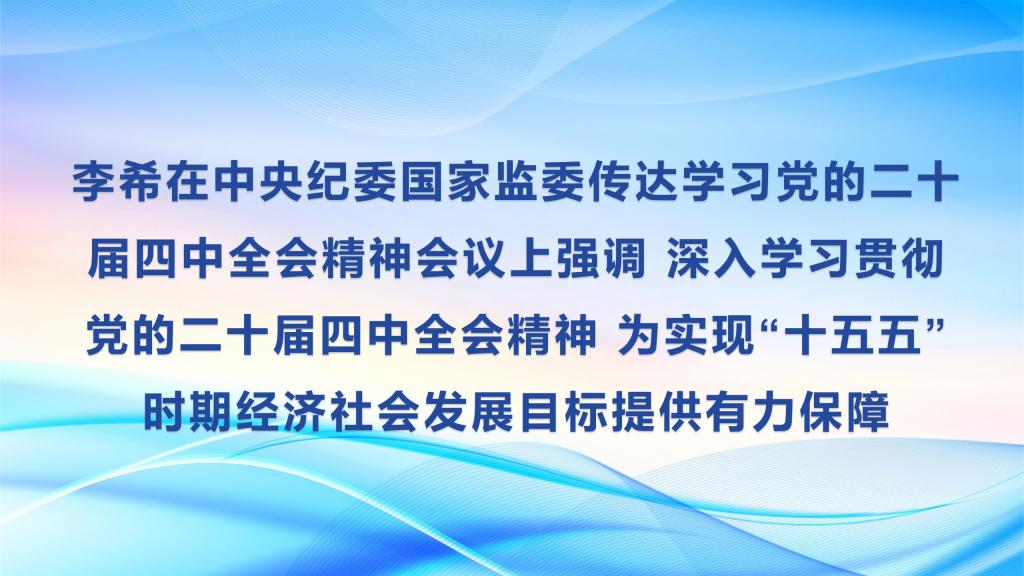 李希在中央纪委国家监委传达学习党的二十届四中全会精神会议上强调 深入学习贯彻党的二十届四中全会精神 为实现“十五五”时期经济社会发展目标提供有力保障